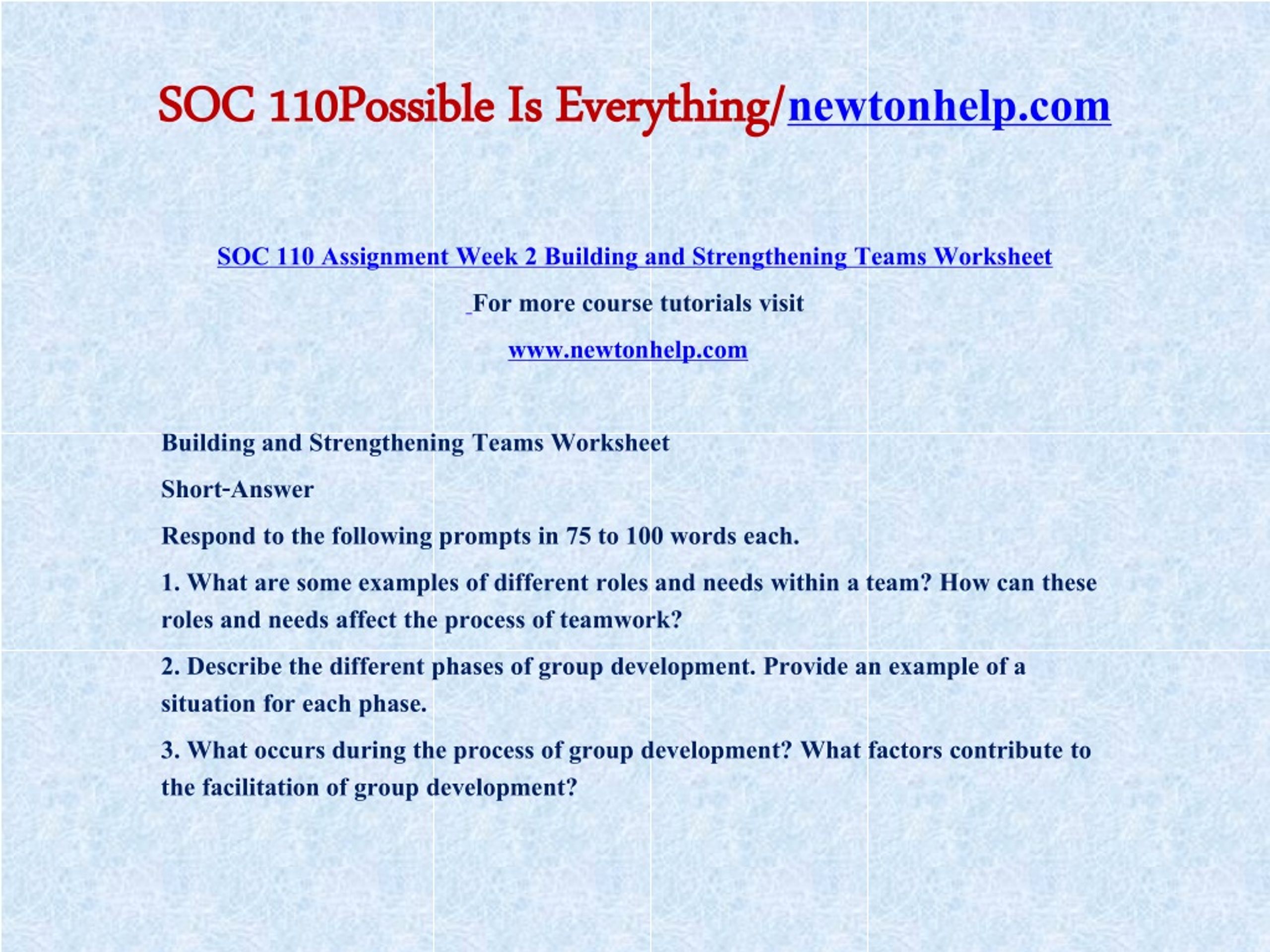 SOC 110Possible Is Everything/newtonhelp.com

SOC 110 Assignment Week 2 Building and Strengthening Teams Worksheet

For more course tutorials visit

www.newtonhelp.com

Building and Strengthening Teams Worksheet

Short-Answer

Respond to the following prompts in 75 to 100 words each.

1. What are some examples of different roles and needs within a team? How can these roles and needs affect the process of teamwork?

2. Describe the different phases of group development. Provide an example of a situation for each phase.

3. What occurs during the process of group development? What factors contribute to the facilitation of group development?